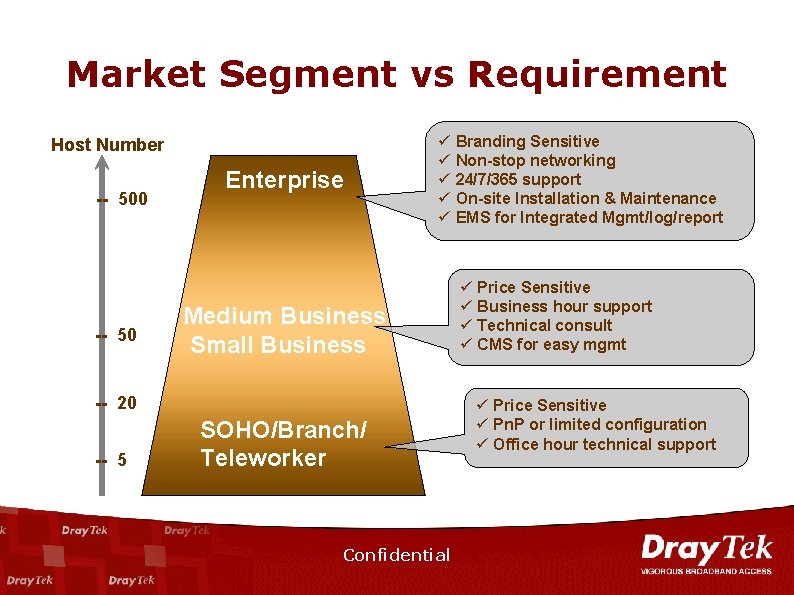 Market Segment vs Requirement

Host Number

500

50

20

5

Enterprise

Medium Business
Small Business

SOHO/Branch/
Teleworker

✓ Branding Sensitive
✓ Non-stop networking
✓ 24/7/365 support
✓ On-site Installation & Maintenance
✓ EMS for Integrated Mgmt/log/report

✓ Price Sensitive
✓ Business hour support
✓ Technical consult
✓ CMS for easy mgmt

✓ Price Sensitive
✓ PnP or limited configuration
✓ Office hour technical support

DrayTek DrayTek DrayTek DrayTek

Confidential

DrayTek
VIGOROUS BROADBAND ACCESS